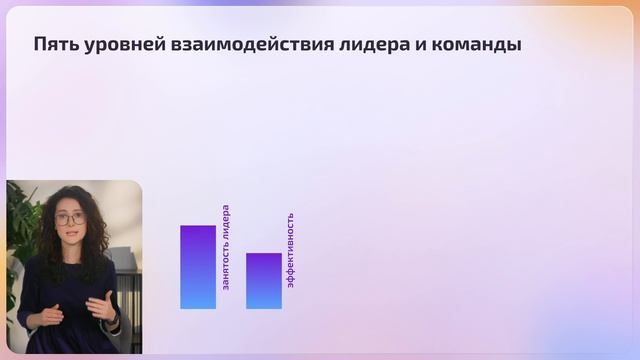 Пять уровней взаимодействия лидера и команды

занятость лидера

эффективность